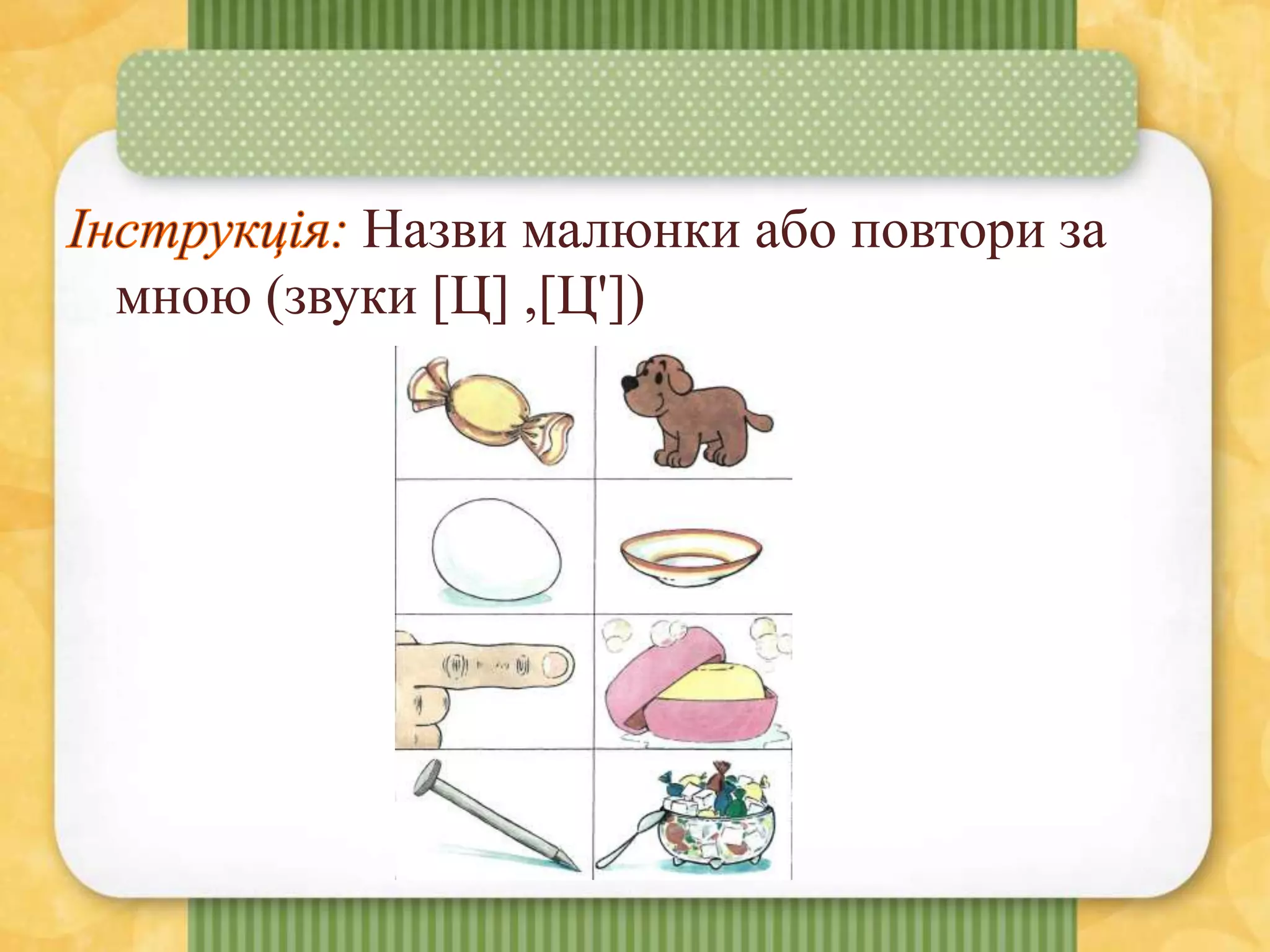 Інструкція: Назви малюнки або повтори за мною (звуки [Ц] ,[Ц'])